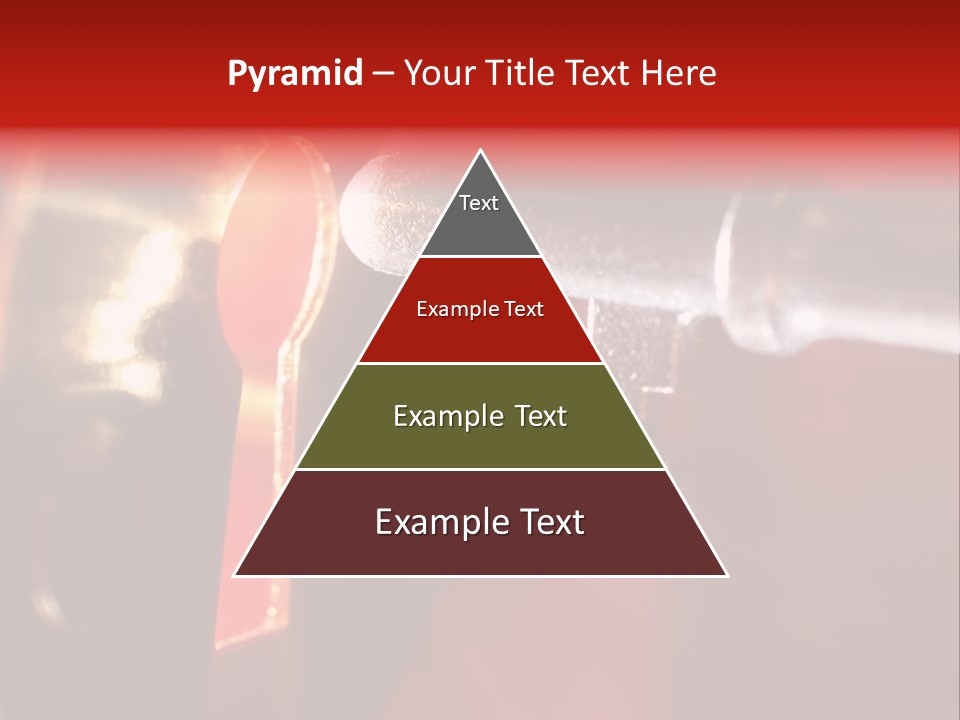 Pyramid – Your Title Text Here

Text

Example Text

Example Text

Example Text